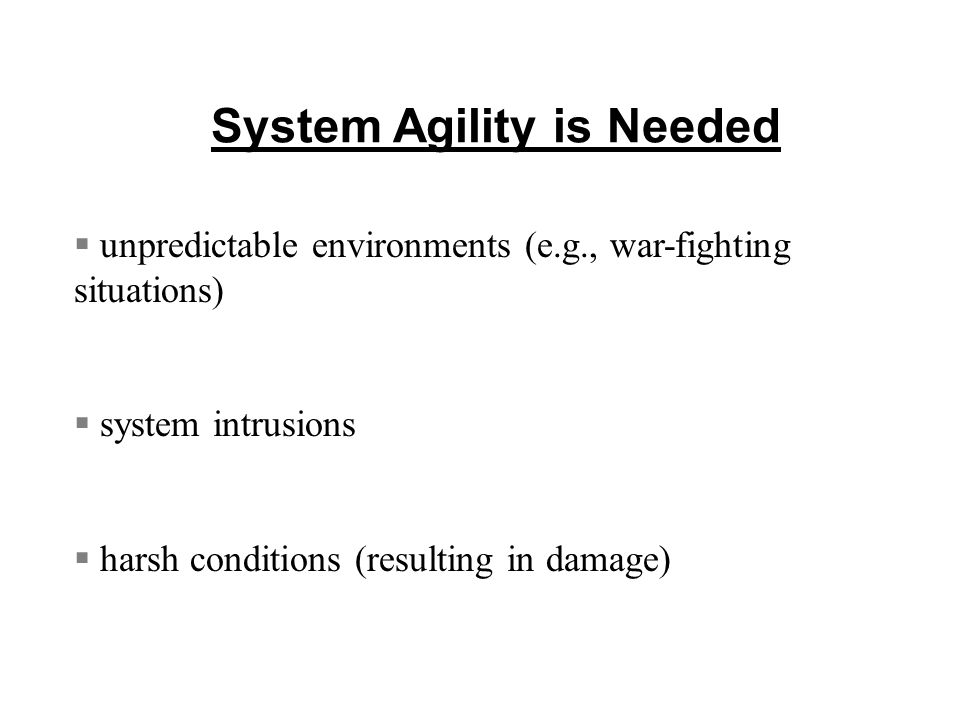 System Agility is Needed

▪ unpredictable environments (e.g., war-fighting situations)

▪ system intrusions

▪ harsh conditions (resulting in damage)